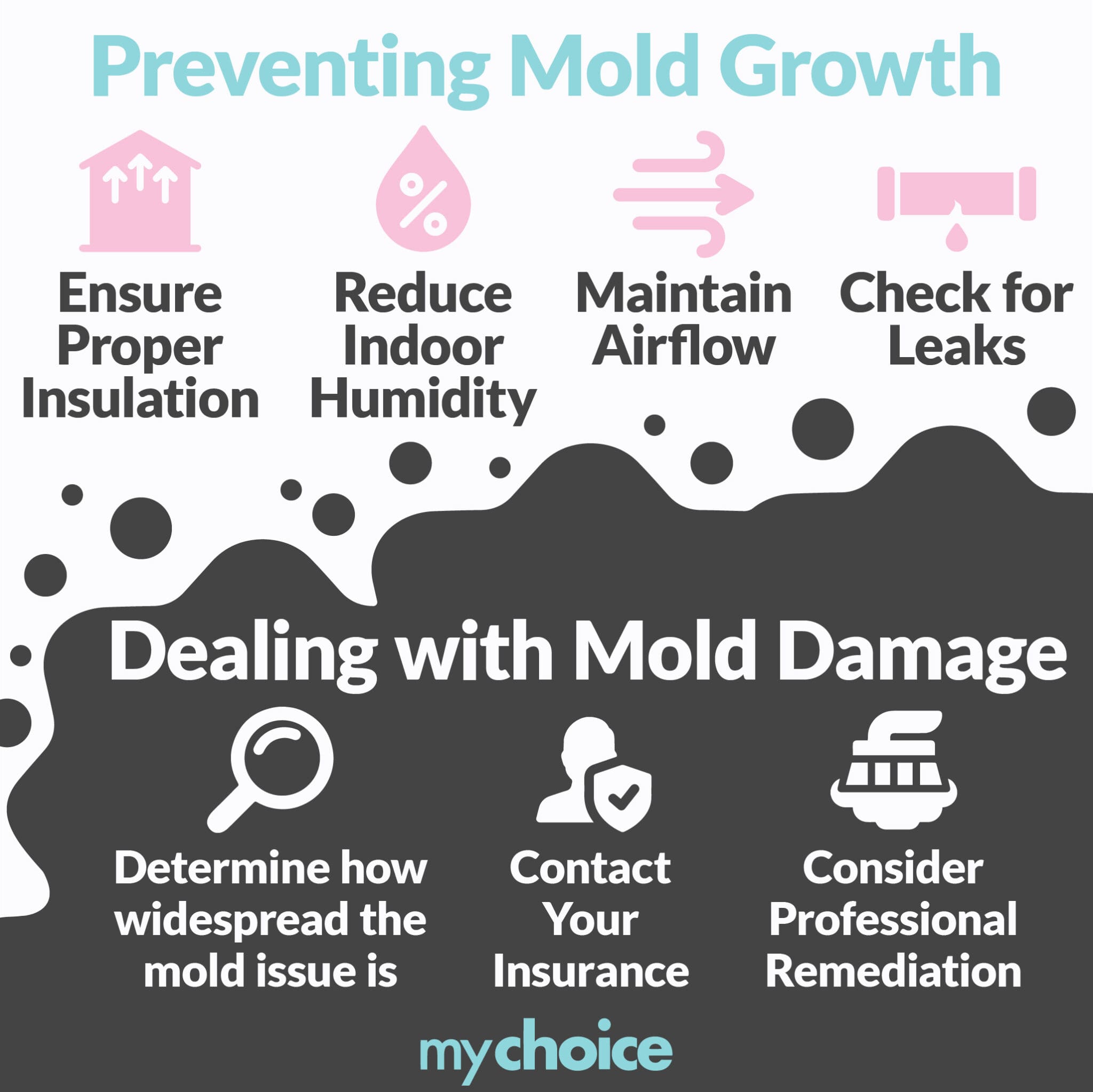 Preventing Mold Growth

%

Ensure Proper Insulation

Reduce Indoor Humidity

Maintain Airflow

Check for Leaks

Dealing with Mold Damage

Determine how widespread the mold issue is

Contact Your Insurance

Consider Professional Remediation

mychoice